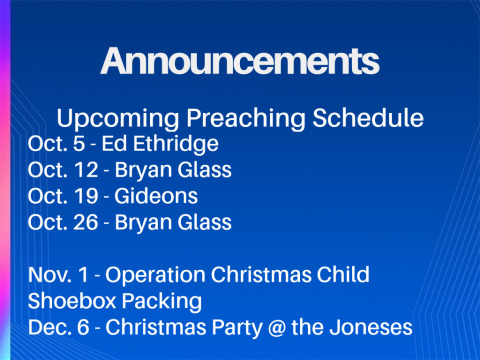 Announcements

Upcoming Preaching Schedule
Oct. 5 - Ed Ethridge
Oct. 12 - Bryan Glass
Oct. 19 - Gideons
Oct. 26 - Bryan Glass

Nov. 1 - Operation Christmas Child Shoebox Packing
Dec. 6 - Christmas Party @ the Joneses